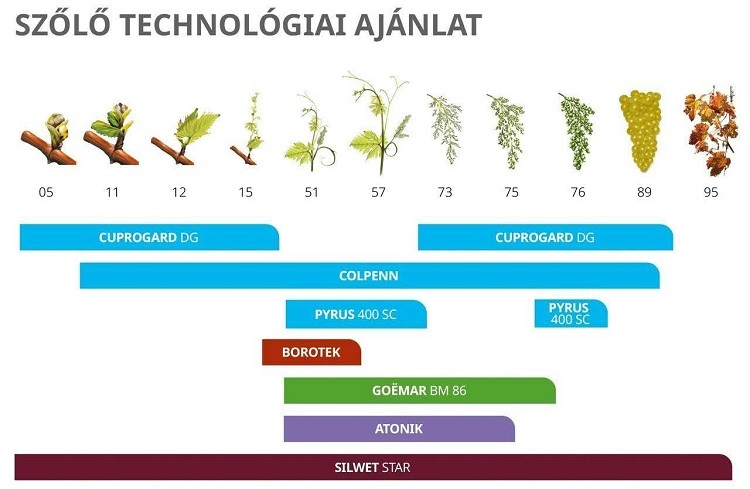 SZŐLŐ TECHNOLÓGIAI AJÁNLAT

05 11 12 15 51 57 73 75 76 89 95

CUPROGARD DG

CUPROGARD DG

COLPENN

PYRUS 400 SC

PYRUS 400 SC

BOROTEK

GOËMAR BM 86

ATONIK

SILWET STAR